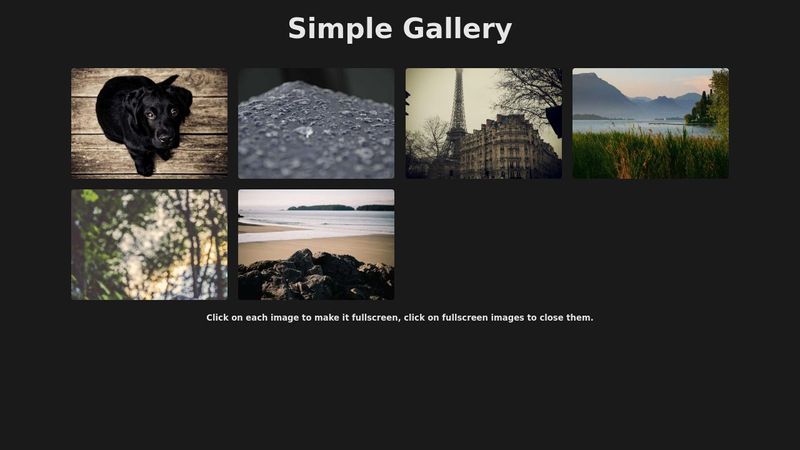 Simple Gallery

Click on each image to make it fullscreen, click on fullscreen images to close them.